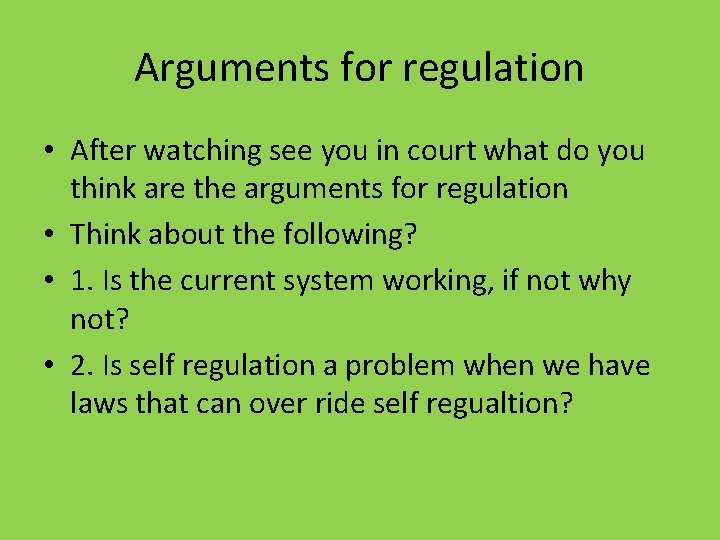 Arguments for regulation

• After watching see you in court what do you think are the arguments for regulation
• Think about the following?
• 1. Is the current system working, if not why not?
• 2. Is self regulation a problem when we have laws that can over ride self regualtion?